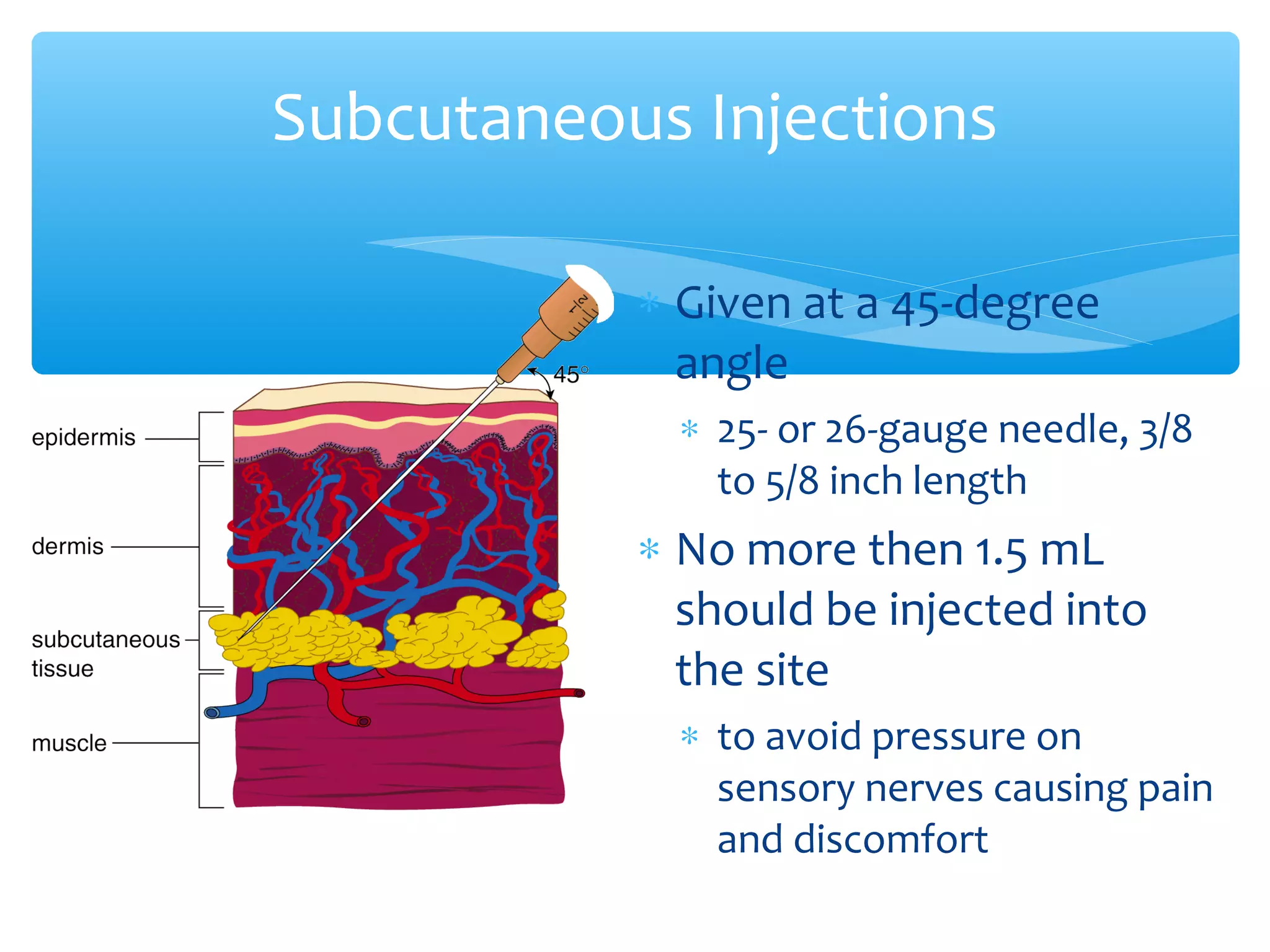 Subcutaneous Injections

45°

epidermis

dermis

subcutaneous tissue

muscle

* Given at a 45-degree angle

* 25- or 26-gauge needle, 3/8 to 5/8 inch length

* No more then 1.5 mL should be injected into the site

* to avoid pressure on sensory nerves causing pain and discomfort